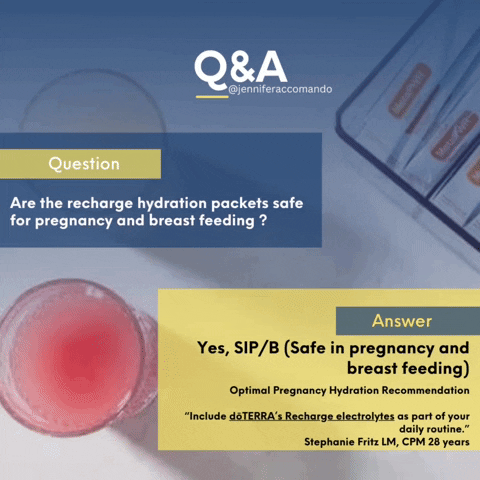 Q&A
@jenniferaccomando

Question

Are the recharge hydration packets safe for pregnancy and breast feeding ?

Answer

Yes, SIP/B (Safe in pregnancy and breast feeding)

Optimal Pregnancy Hydration Recommendation

"Include dōTERRA's Recharge electrolytes as part of your daily routine."
Stephanie Fritz LM, CPM 28 years